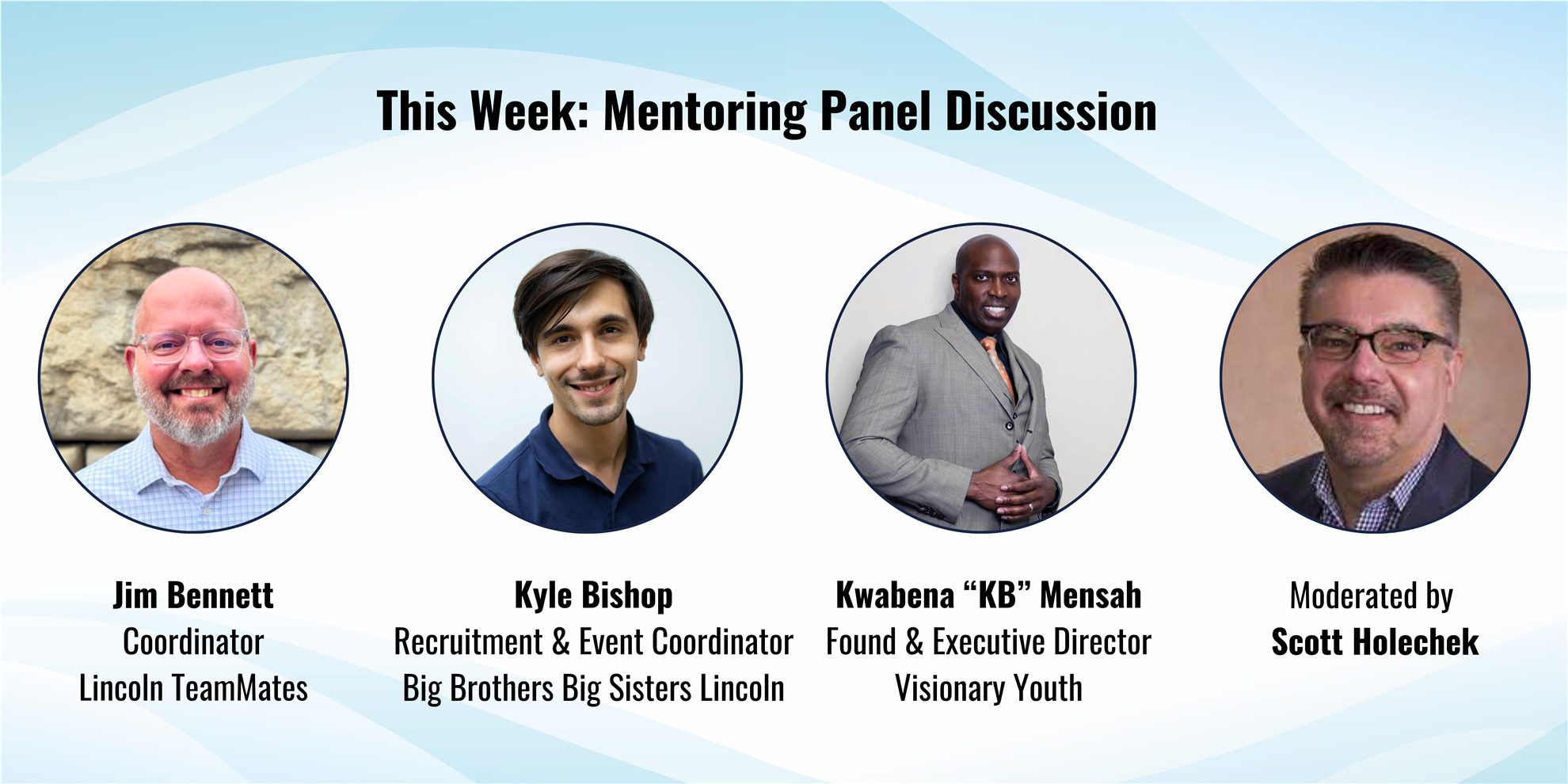 This Week: Mentoring Panel Discussion

Jim Bennett
Coordinator
Lincoln TeamMates

Kyle Bishop
Recruitment & Event Coordinator
Big Brothers Big Sisters Lincoln

Kwabena “KB” Mensah
Found & Executive Director
Visionary Youth

Moderated by
Scott Holechek